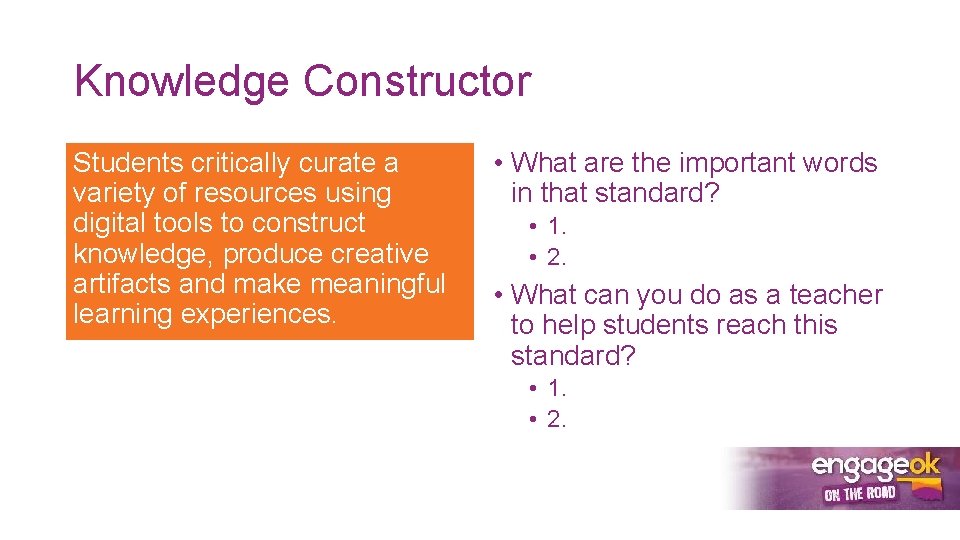 Knowledge Constructor

Students critically curate a variety of resources using digital tools to construct knowledge, produce creative artifacts and make meaningful learning experiences.

• What are the important words in that standard?
  • 1.
  • 2.
• What can you do as a teacher to help students reach this standard?
  • 1.
  • 2.

engageok
ON THE ROAD